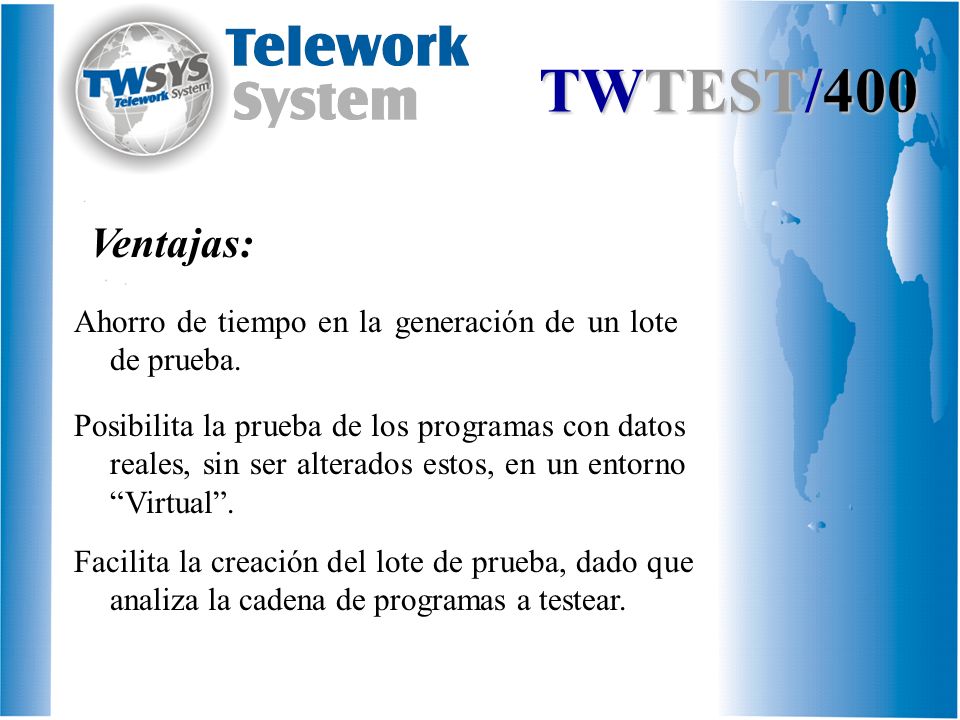 TWSYS Telework System

Telework System

TWTEST/400

Ventajas:

Ahorro de tiempo en la generación de un lote de prueba.

Posibilita la prueba de los programas con datos reales, sin ser alterados estos, en un entorno “Virtual”.

Facilita la creación del lote de prueba, dado que analiza la cadena de programas a testear.